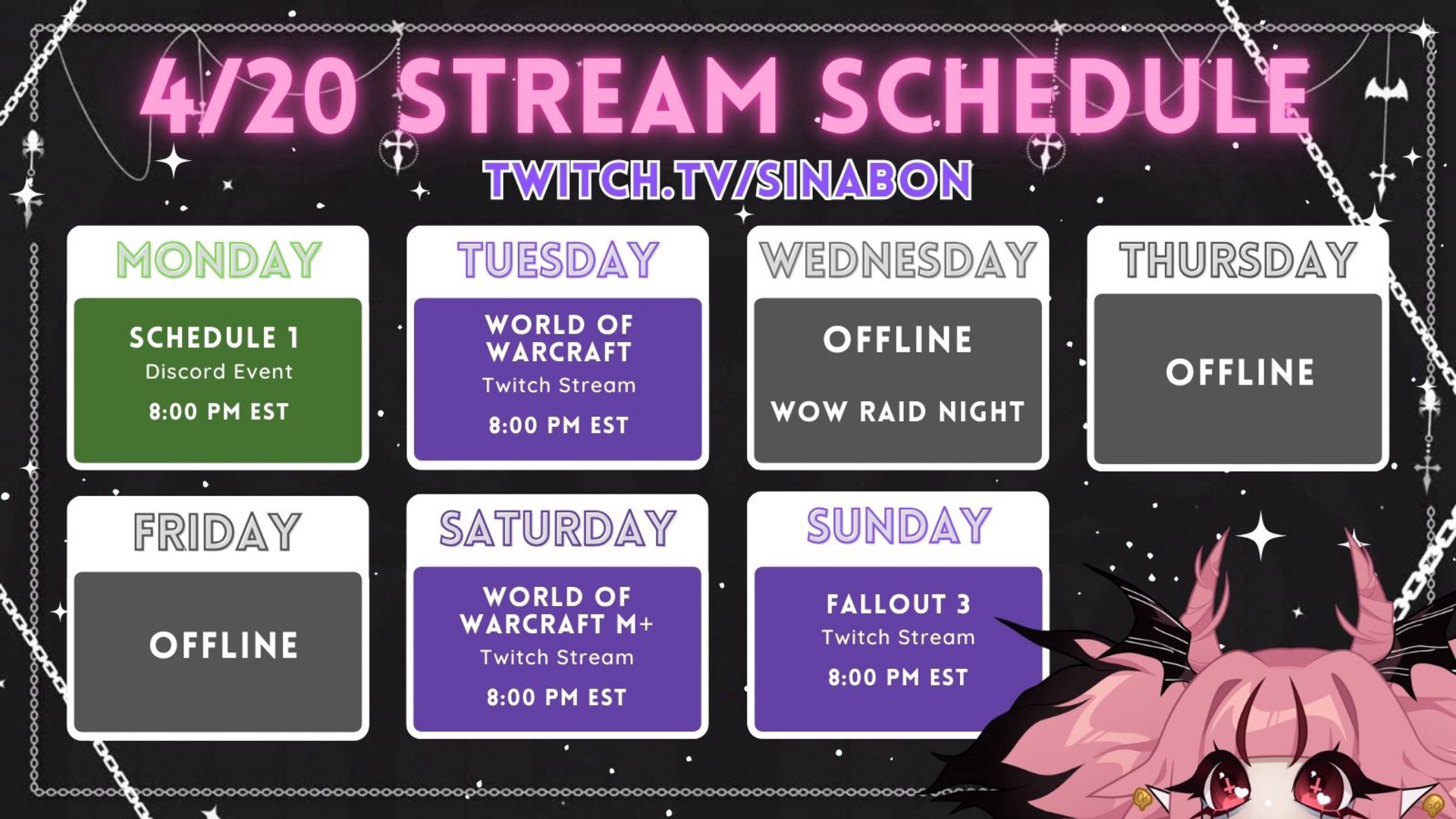 4/20 STREAM SCHEDULE

TWITCH.TV/SINABON

MONDAY

SCHEDULE 1
Discord Event
8:00 PM EST

TUESDAY

WORLD OF WARCRAFT
Twitch Stream
8:00 PM EST

WEDNESDAY

OFFLINE

WOW RAID NIGHT

THURSDAY

OFFLINE

FRIDAY

OFFLINE

SATURDAY

WORLD OF WARCRAFT M+
Twitch Stream
8:00 PM EST

SUNDAY

FALLOUT 3
Twitch Stream
8:00 PM EST